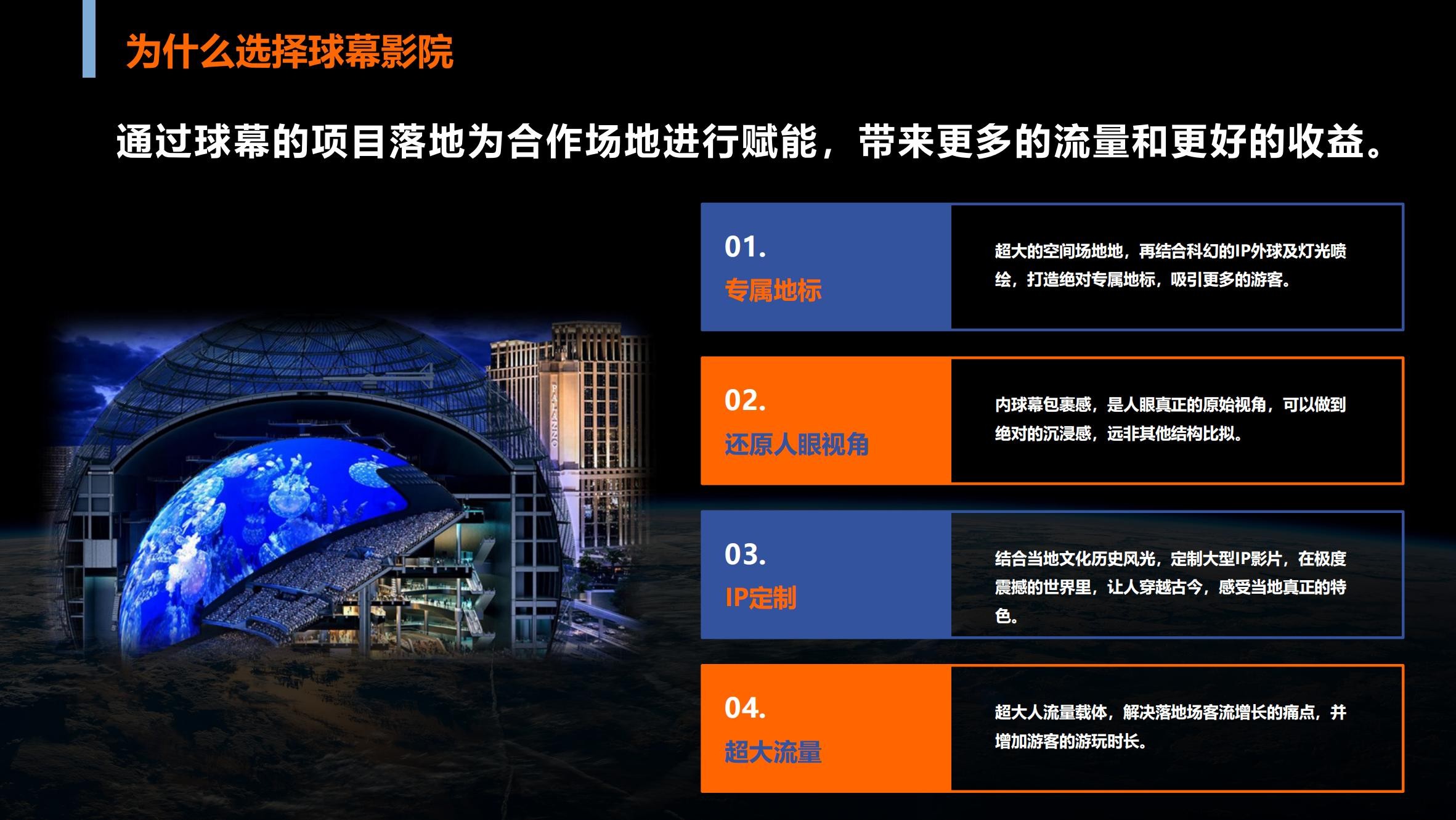 为什么选择球幕影院

通过球幕的项目落地为合作场地进行赋能，带来更多的流量和更好的收益。

01.
专属地标

超大的空间场地地，再结合科幻的IP外球及灯光喷绘，打造绝对专属地标，吸引更多的游客。

02.
还原人眼视角

内球幕包裹感，是人眼真正的原始视角，可以做到绝对的沉浸感，远非其他结构比拟。

03.
IP定制

结合当地文化历史风光，定制大型IP影片，在极度震撼的世界里，让人穿越古今，感受当地真正的特色。

04.
超大流量

超大人流量载体，解决落地场客流增长的痛点，并增加游客的游玩时长。

PALAZZO